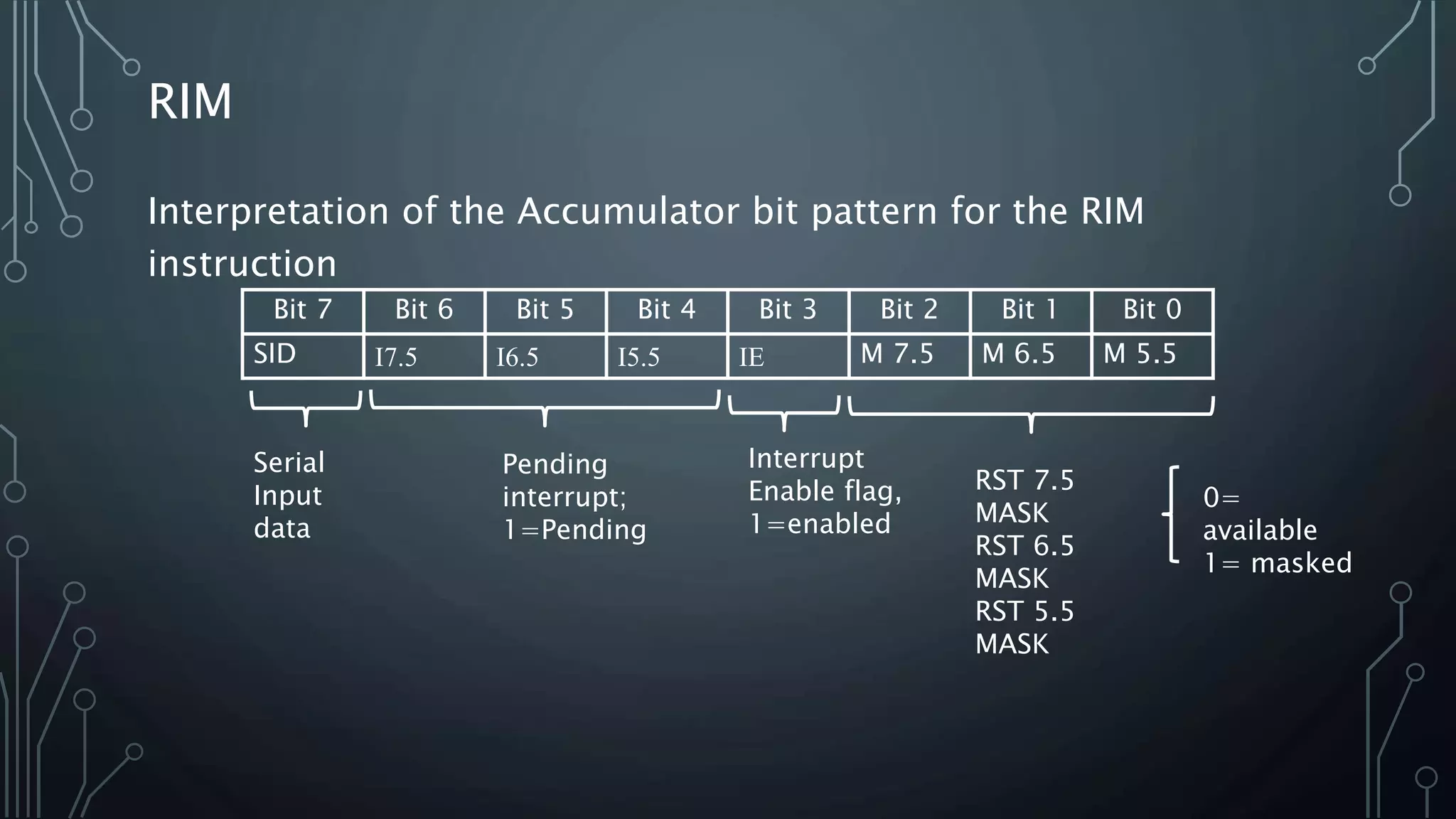 RIM

Interpretation of the Accumulator bit pattern for the RIM instruction

| Bit 7 | Bit 6 | Bit 5 | Bit 4 | Bit 3 | Bit 2 | Bit 1 | Bit 0 |
|---|---|---|---|---|---|---|---|
| SID | I7.5 | I6.5 | I5.5 | IE | M 7.5 | M 6.5 | M 5.5 |

Serial Input data

Pending interrupt; 1=Pending

Interrupt Enable flag, 1=enabled

RST 7.5 MASK
RST 6.5 MASK
RST 5.5 MASK

0= available
1= masked